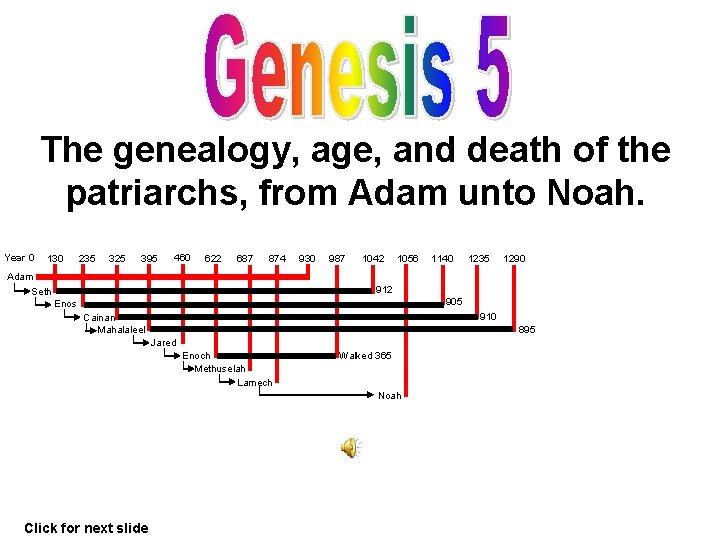 Genesis 5

The genealogy, age, and death of the patriarchs, from Adam unto Noah.

Year 0 130 235 325 395 460 622 687 874 930 987 1042 1056 1140 1235 1290

Adam
Seth 912
Enos 905
Cainan 910
Mahalaleel 895
Jared
Enoch Walked 365
Methuselah
Lamech
Noah

Click for next slide